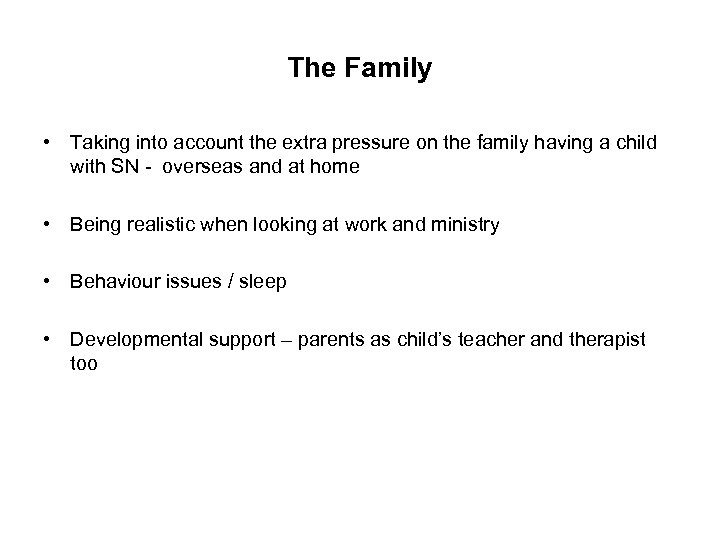 The Family

• Taking into account the extra pressure on the family having a child with SN - overseas and at home

• Being realistic when looking at work and ministry

• Behaviour issues / sleep

• Developmental support – parents as child's teacher and therapist too